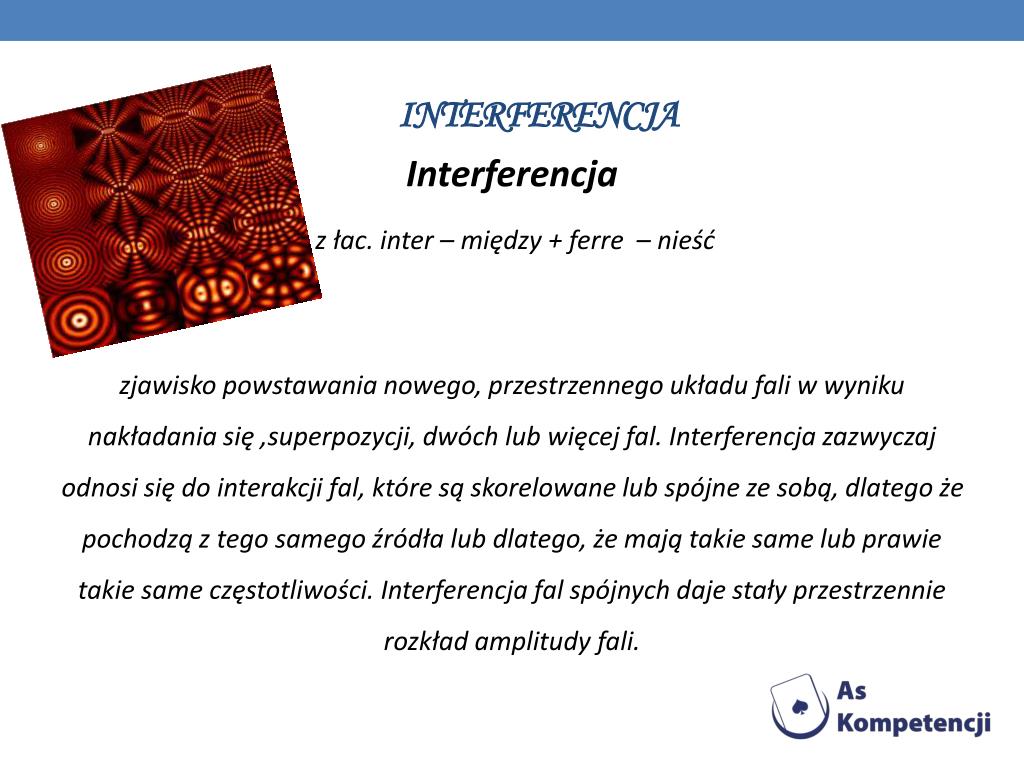 INTERFERENCJA

Interferencja

z łac. inter – między + ferre – nieść

zjawisko powstawania nowego, przestrzennego układu fali w wyniku nakładania się ,superpozycji, dwóch lub więcej fal. Interferencja zazwyczaj odnosi się do interakcji fal, które są skorelowane lub spójne ze sobą, dlatego że pochodzą z tego samego źródła lub dlatego, że mają takie same lub prawie takie same częstotliwości. Interferencja fal spójnych daje stały przestrzennie rozkład amplitudy fali.

As Kompetencji